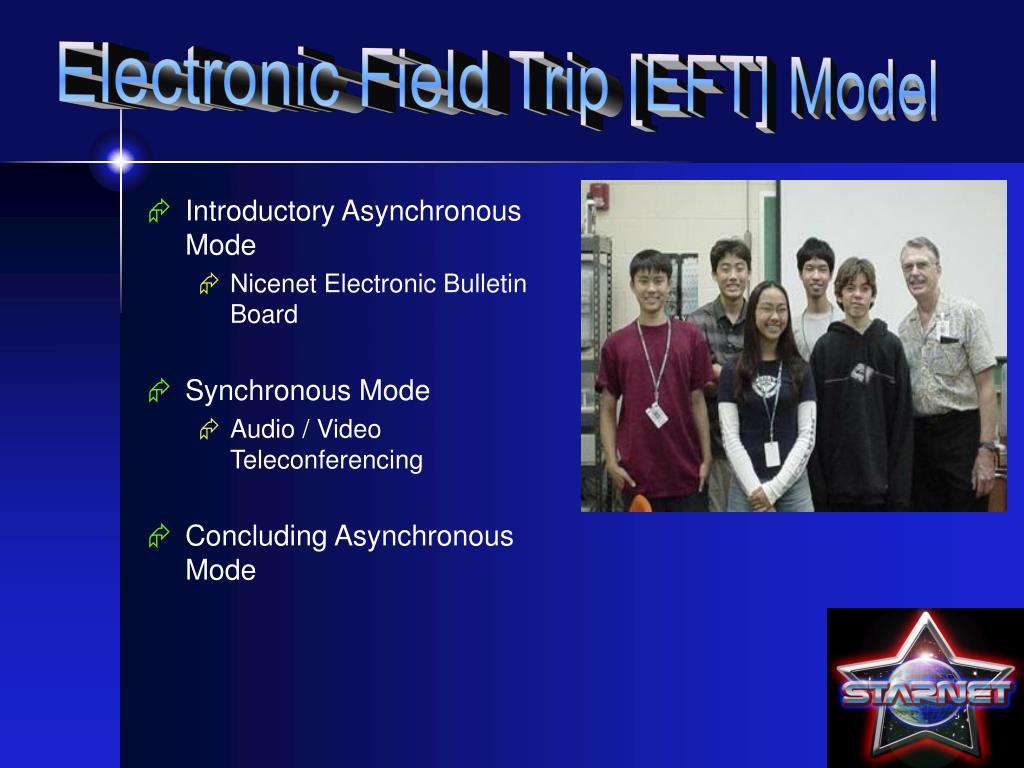 Electronic Field Trip [EFT] Model

Introductory Asynchronous Mode

Nicenet Electronic Bulletin Board

Synchronous Mode

Audio / Video Teleconferencing

Concluding Asynchronous Mode

STARNET